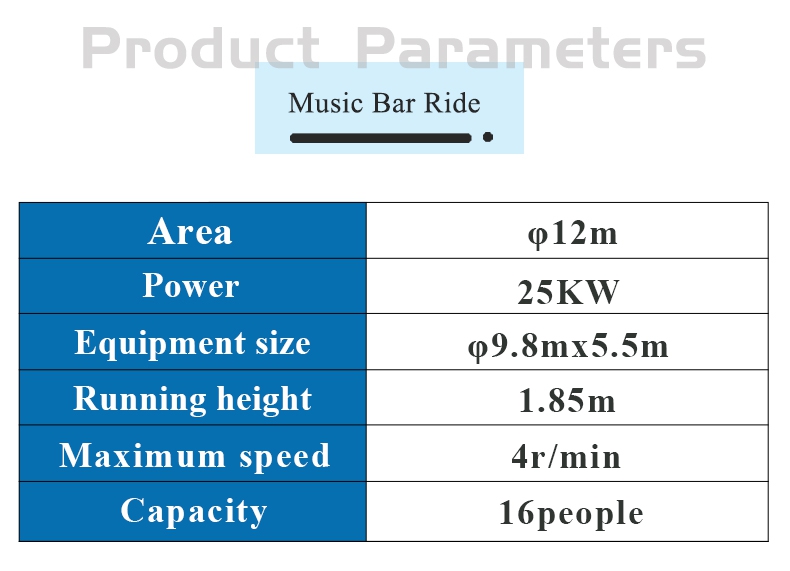 Product Parameters

Music Bar Ride

| Area | φ12m |
|---|---|
| Power | 25KW |
| Equipment size | φ9.8mx5.5m |
| Running height | 1.85m |
| Maximum speed | 4r/min |
| Capacity | 16people |